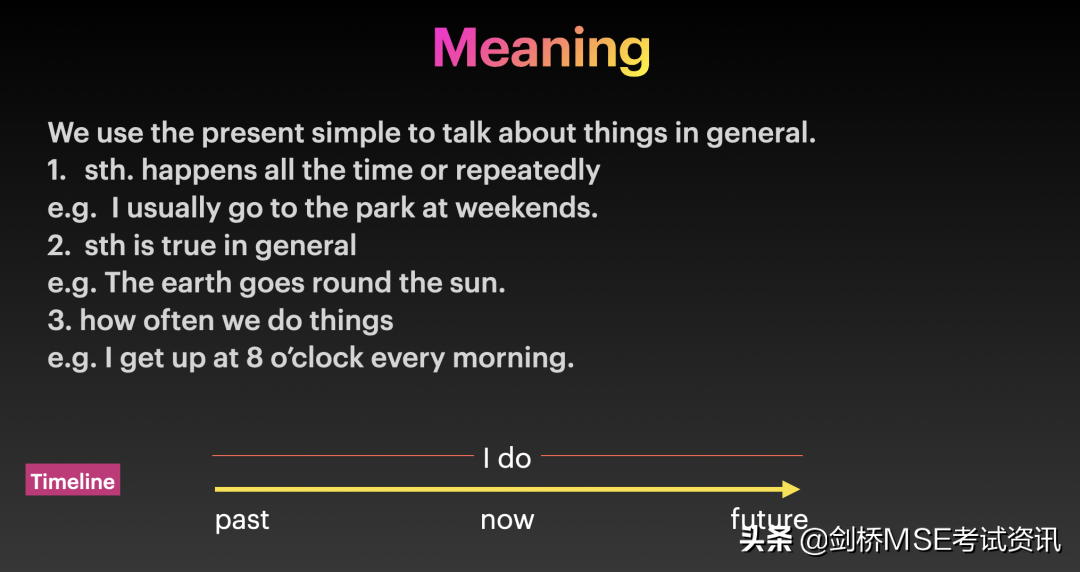 Meaning

We use the present simple to talk about things in general.
1. sth. happens all the time or repeatedly
e.g. I usually go to the park at weekends.
2. sth is true in general
e.g. The earth goes round the sun.
3. how often we do things
e.g. I get up at 8 o'clock every morning.

Timeline

I do

past

now

future

头条 @剑桥MSE考试资讯